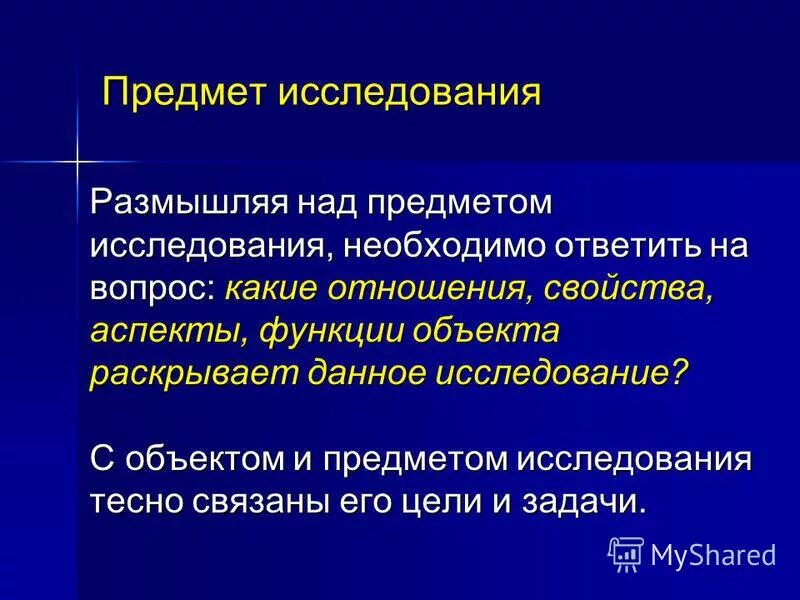 Предмет исследования

Размышляя над предметом исследования, необходимо ответить на вопрос: какие отношения, свойства, аспекты, функции объекта раскрывает данное исследование?

С объектом и предметом исследования тесно связаны его цели и задачи.

MyShared